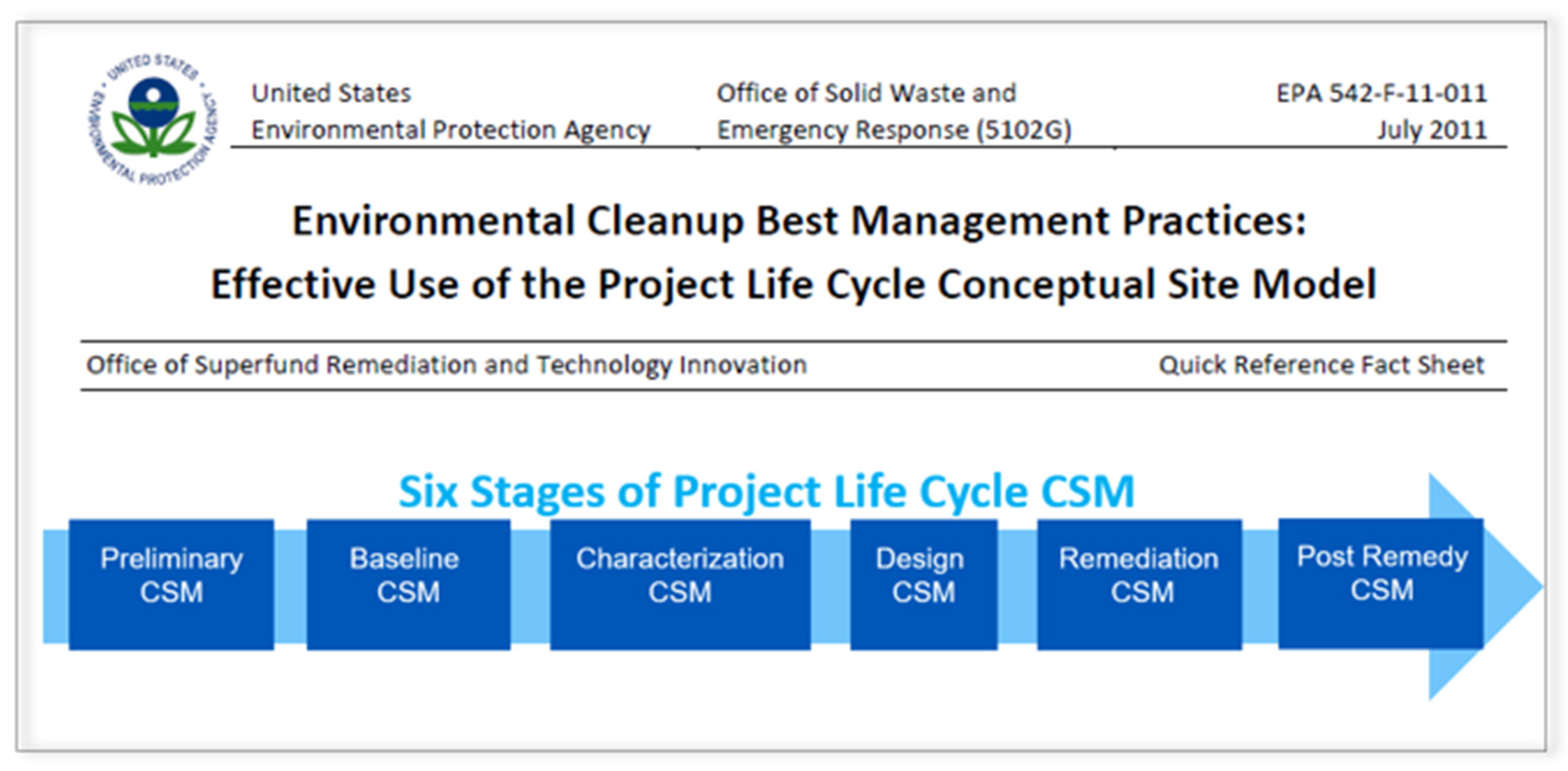 UNITED STATES ENVIRONMENTAL PROTECTION AGENCY

United States
Environmental Protection Agency

Office of Solid Waste and
Emergency Response (5102G)

EPA 542-F-11-011
July 2011

Environmental Cleanup Best Management Practices:
Effective Use of the Project Life Cycle Conceptual Site Model

Office of Superfund Remediation and Technology Innovation

Quick Reference Fact Sheet

Six Stages of Project Life Cycle CSM

Preliminary CSM

Baseline CSM

Characterization CSM

Design CSM

Remediation CSM

Post Remedy CSM